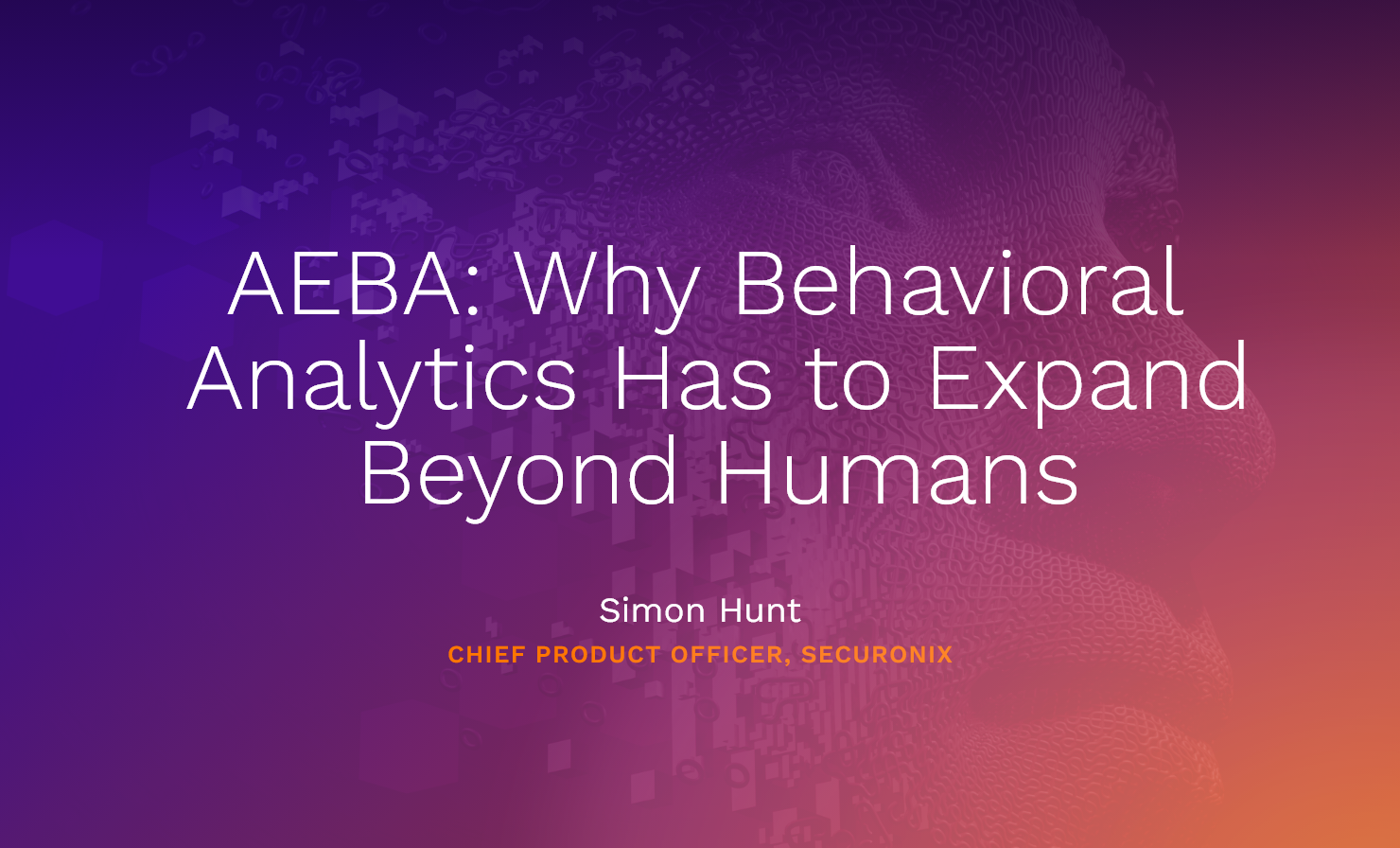 AEBA: Why Behavioral Analytics Has to Expand Beyond Humans

Simon Hunt

CHIEF PRODUCT OFFICER, SECURONIX